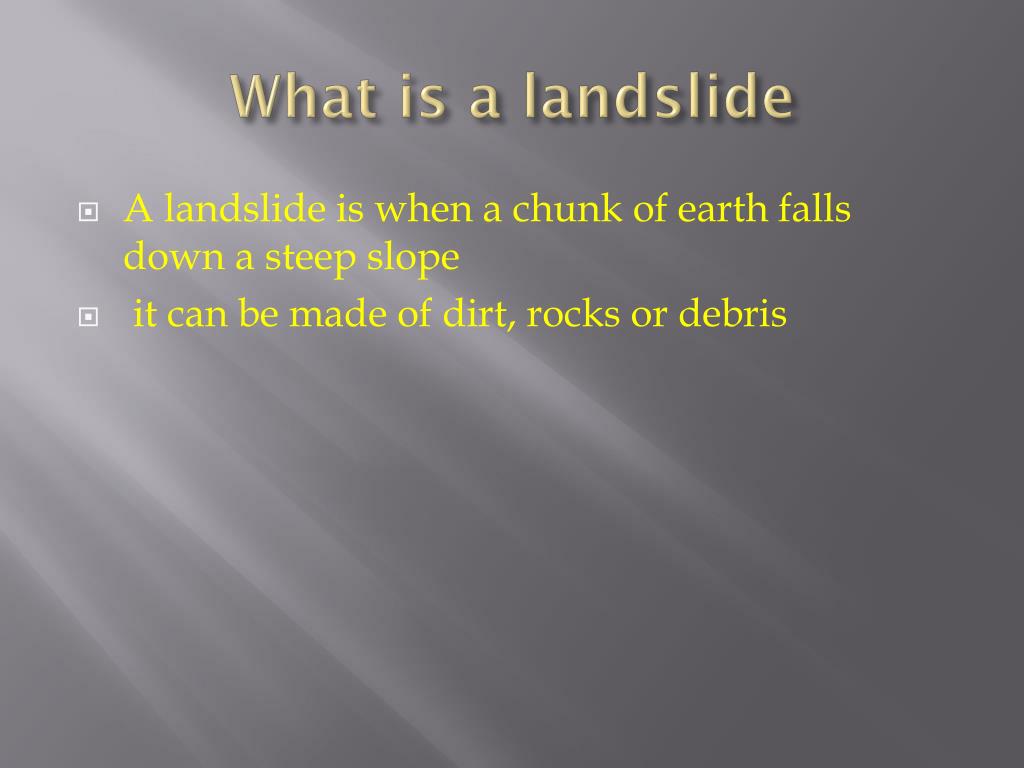 What is a landslide

A landslide is when a chunk of earth falls down a steep slope

it can be made of dirt, rocks or debris